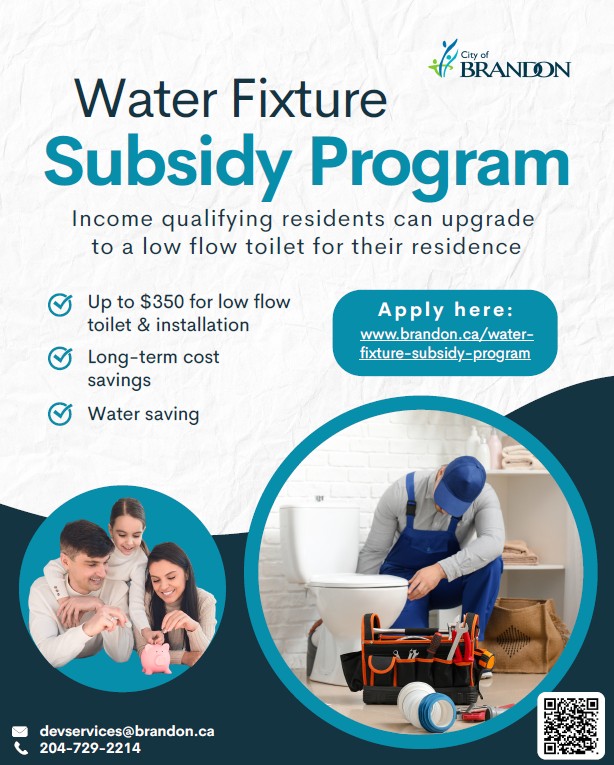 City of BRANDON

Water Fixture
Subsidy Program

Income qualifying residents can upgrade to a low flow toilet for their residence

Up to $350 for low flow toilet & installation

Long-term cost savings

Water saving

Apply here:
www.brandon.ca/water-fixture-subsidy-program

devservices@brandon.ca
204-729-2214